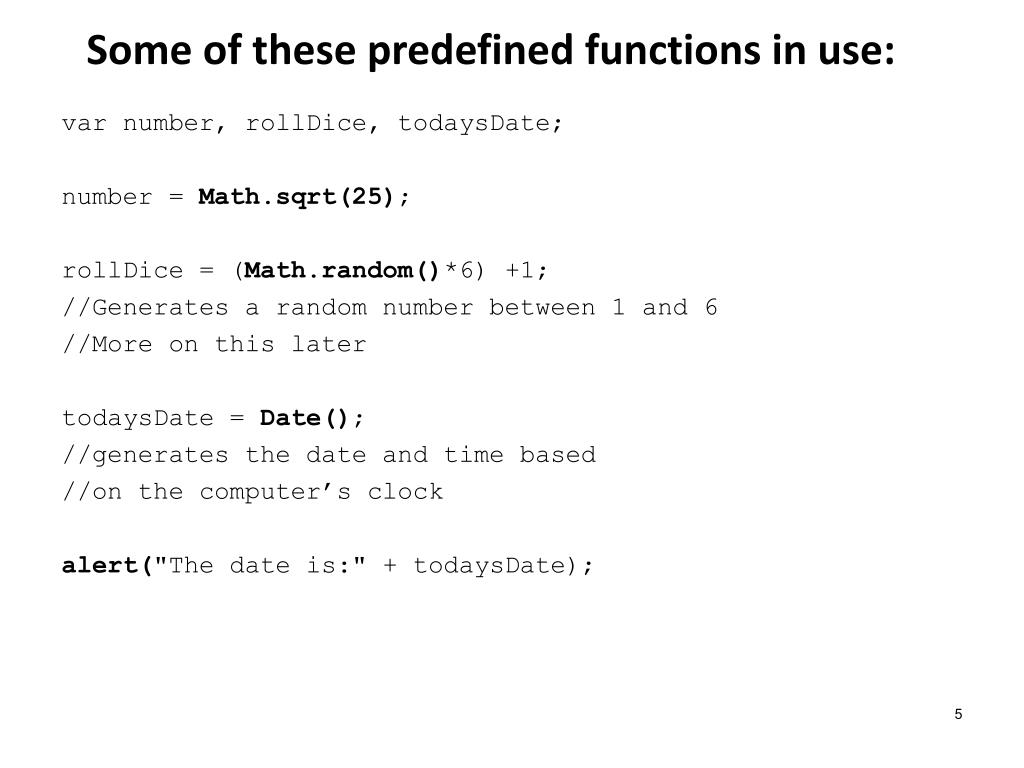 Some of these predefined functions in use:

var number, rollDice, todaysDate;

number = Math.sqrt(25);

rollDice = (Math.random()*6) +1;
//Generates a random number between 1 and 6
//More on this later

todaysDate = Date();
//generates the date and time based
//on the computer’s clock

alert("The date is:" + todaysDate);

5